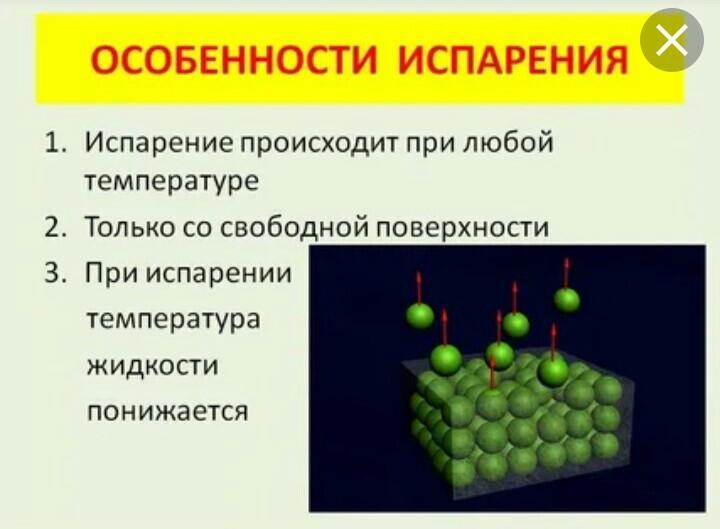 ОСОБЕННОСТИ ИСПАРЕНИЯ

1. Испарение происходит при любой температуре
2. Только со свободной поверхности
3. При испарении температура жидкости понижается